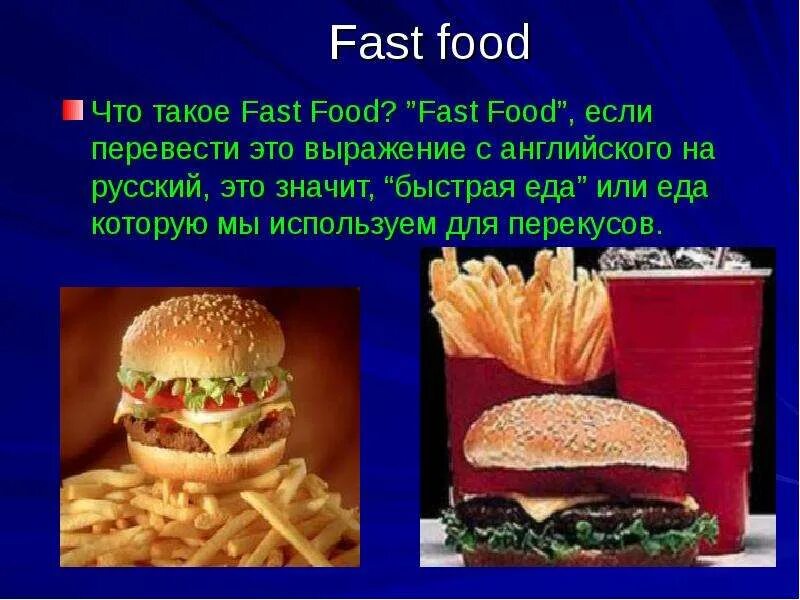 Fast food

Что такое Fast Food? "Fast Food", если перевести это выражение с английского на русский, это значит, “быстрая еда” или еда которую мы используем для перекусов.